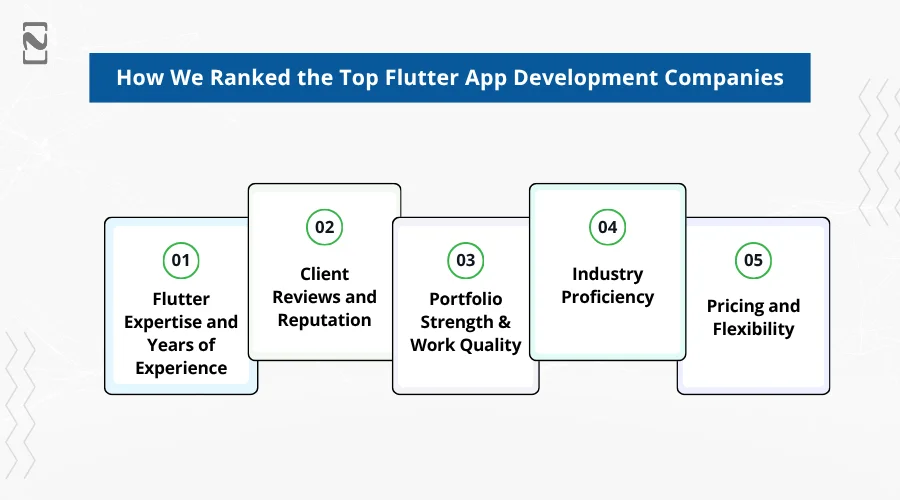 How We Ranked the Top Flutter App Development Companies

01
Flutter Expertise and Years of Experience

02
Client Reviews and Reputation

03
Portfolio Strength & Work Quality

04
Industry Proficiency

05
Pricing and Flexibility